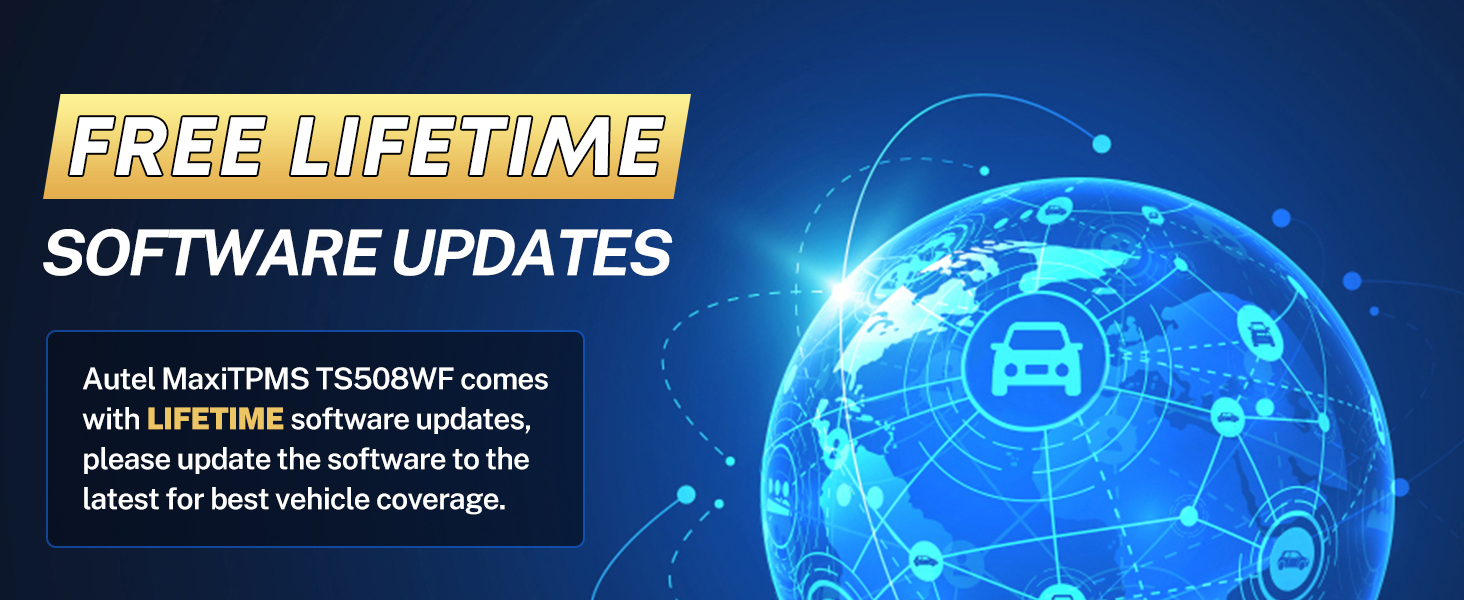 FREE LIFETIME
SOFTWARE UPDATES

Autel MaxiTPMS TS508WF comes with LIFETIME software updates, please update the software to the latest for best vehicle coverage.